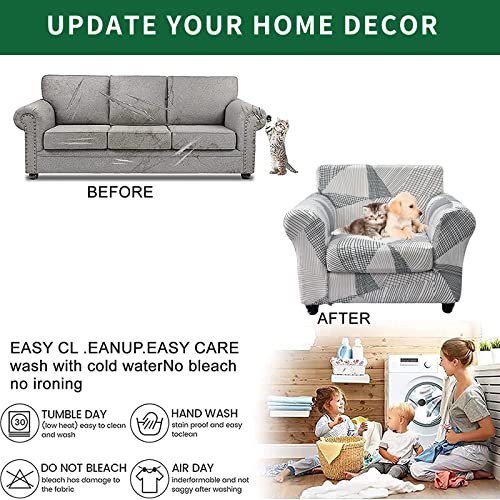 UPDATE YOUR HOME DECOR

BEFORE

AFTER

EASY CL .EANUP.EASY CARE wash with cold waterNo bleach no ironing

30

TUMBLE DAY
(low heat) easy to clean and wash

HAND WASH
stain proof and easy toclean

DO NOT BLEACH
bleach has damage to the fabric

AIR DAY
inderformable and not saggy after washing